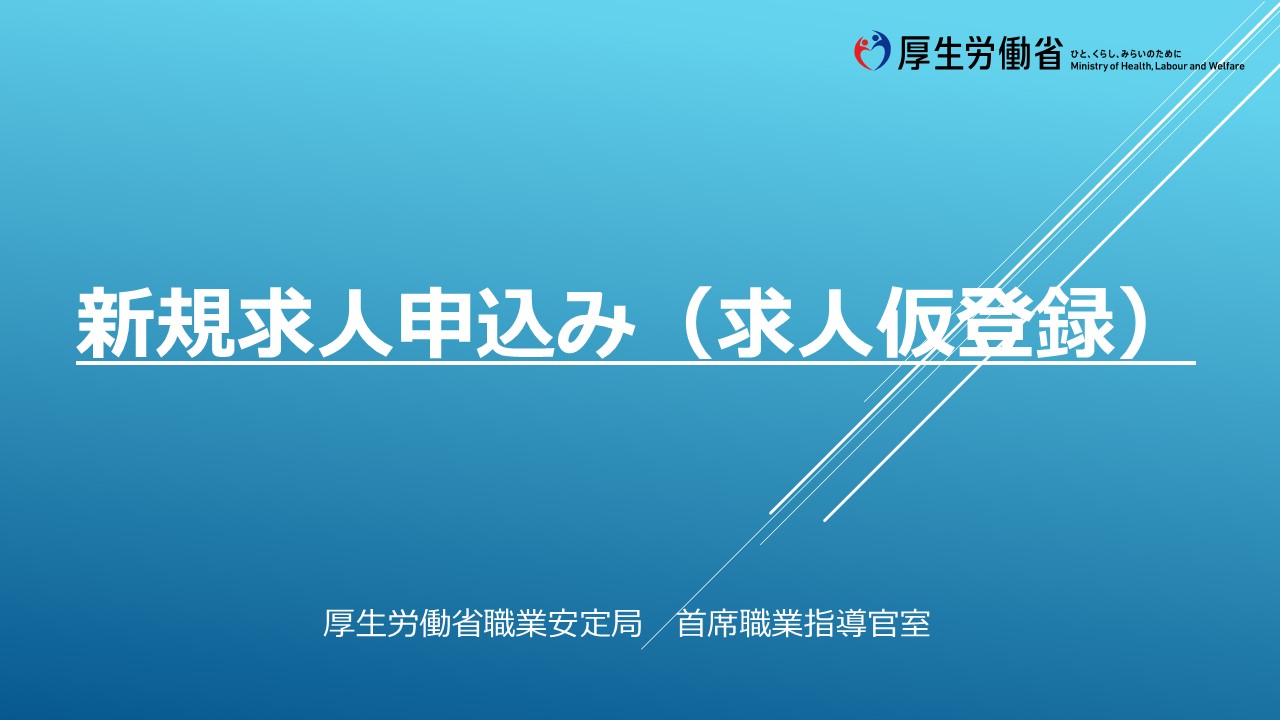 厚生労働省 ひと、くらし、みらいのために Ministry of Health, Labour and Welfare

新規求人申込み（求人仮登録）

厚生労働省職業安定局　首席職業指導官室